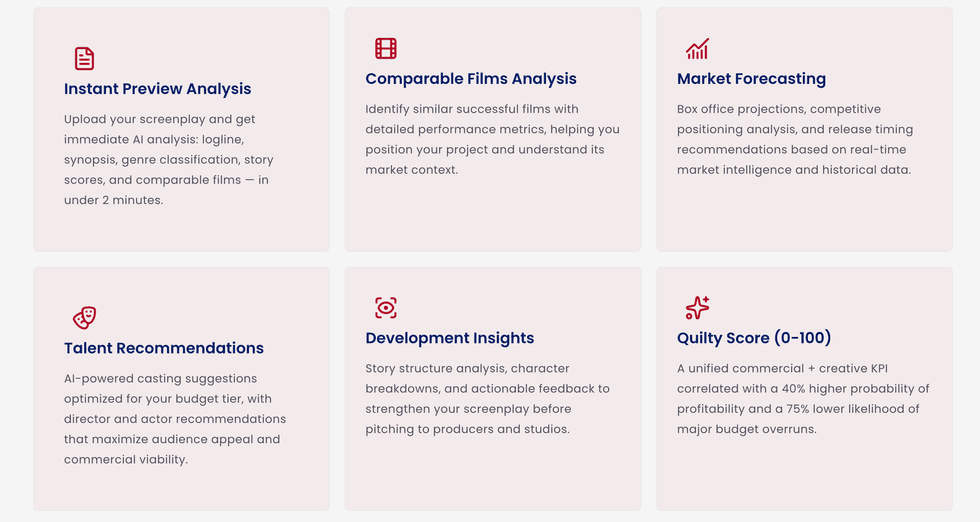 Instant Preview Analysis

Upload your screenplay and get immediate AI analysis: logline, synopsis, genre classification, story scores, and comparable films — in under 2 minutes.

Comparable Films Analysis

Identify similar successful films with detailed performance metrics, helping you position your project and understand its market context.

Market Forecasting

Box office projections, competitive positioning analysis, and release timing recommendations based on real-time market intelligence and historical data.

Talent Recommendations

AI-powered casting suggestions optimized for your budget tier, with director and actor recommendations that maximize audience appeal and commercial viability.

Development Insights

Story structure analysis, character breakdowns, and actionable feedback to strengthen your screenplay before pitching to producers and studios.

Quilty Score (0-100)

A unified commercial + creative KPI correlated with a 40% higher probability of profitability and a 75% lower likelihood of major budget overruns.